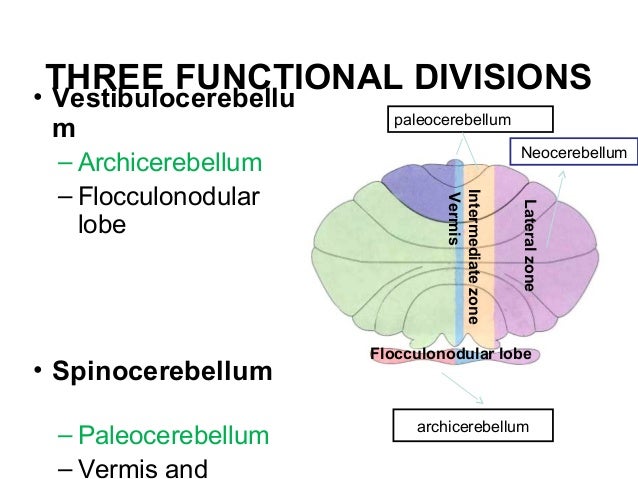 THREE FUNCTIONAL DIVISIONS

• Vestibulocerebellum
– Archicerebellum
– Flocculonodular lobe

• Spinocerebellum
– Paleocerebellum
– Vermis and

paleocerebellum

Neocerebellum

Vermis

Intermediate zone

Lateral zone

Flocculonodular lobe

archicerebellum